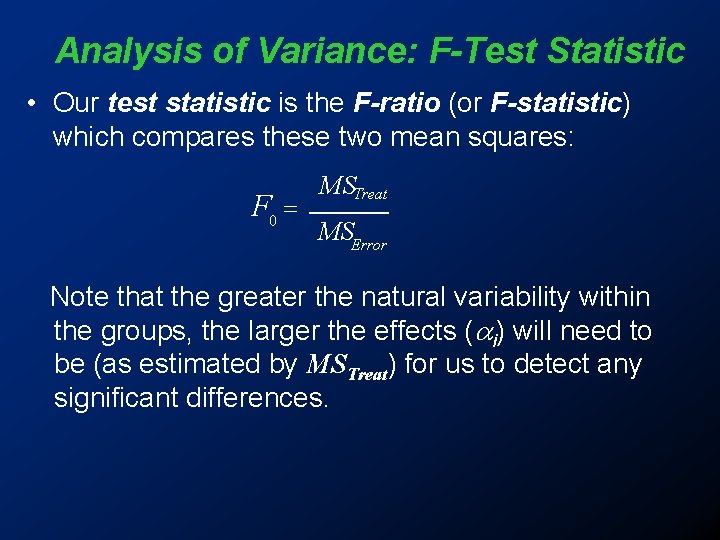 Analysis of Variance: F-Test Statistic

• Our test statistic is the F-ratio (or F-statistic) which compares these two mean squares:

$F_0 = \frac{MS_{Treat}}{MS_{Error}}$

Note that the greater the natural variability within the groups, the larger the effects ($\alpha_i$) will need to be (as estimated by $MS_{Treat}$) for us to detect any significant differences.